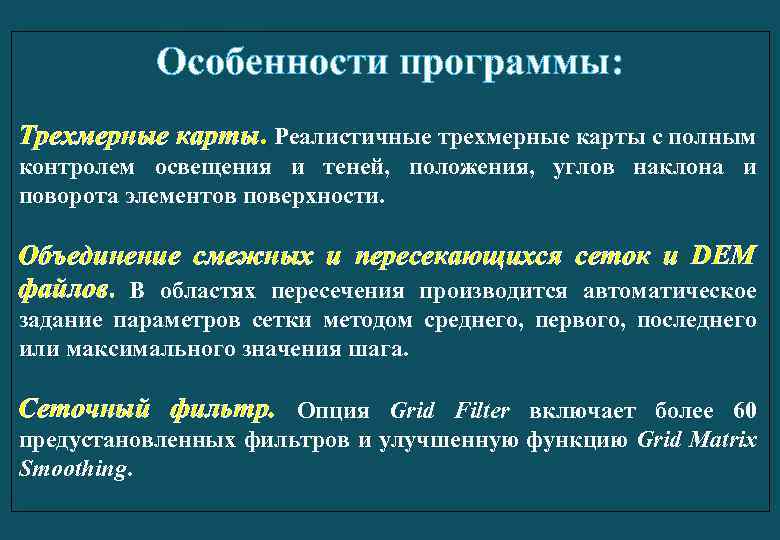 Особенности программы:

Трехмерные карты. Реалистичные трехмерные карты с полным контролем освещения и теней, положения, углов наклона и поворота элементов поверхности.

Объединение смежных и пересекающихся сеток и DEM файлов. В областях пересечения производится автоматическое задание параметров сетки методом среднего, первого, последнего или максимального значения шага.

Сеточный фильтр. Опция Grid Filter включает более 60 предустановленных фильтров и улучшенную функцию Grid Matrix Smoothing.